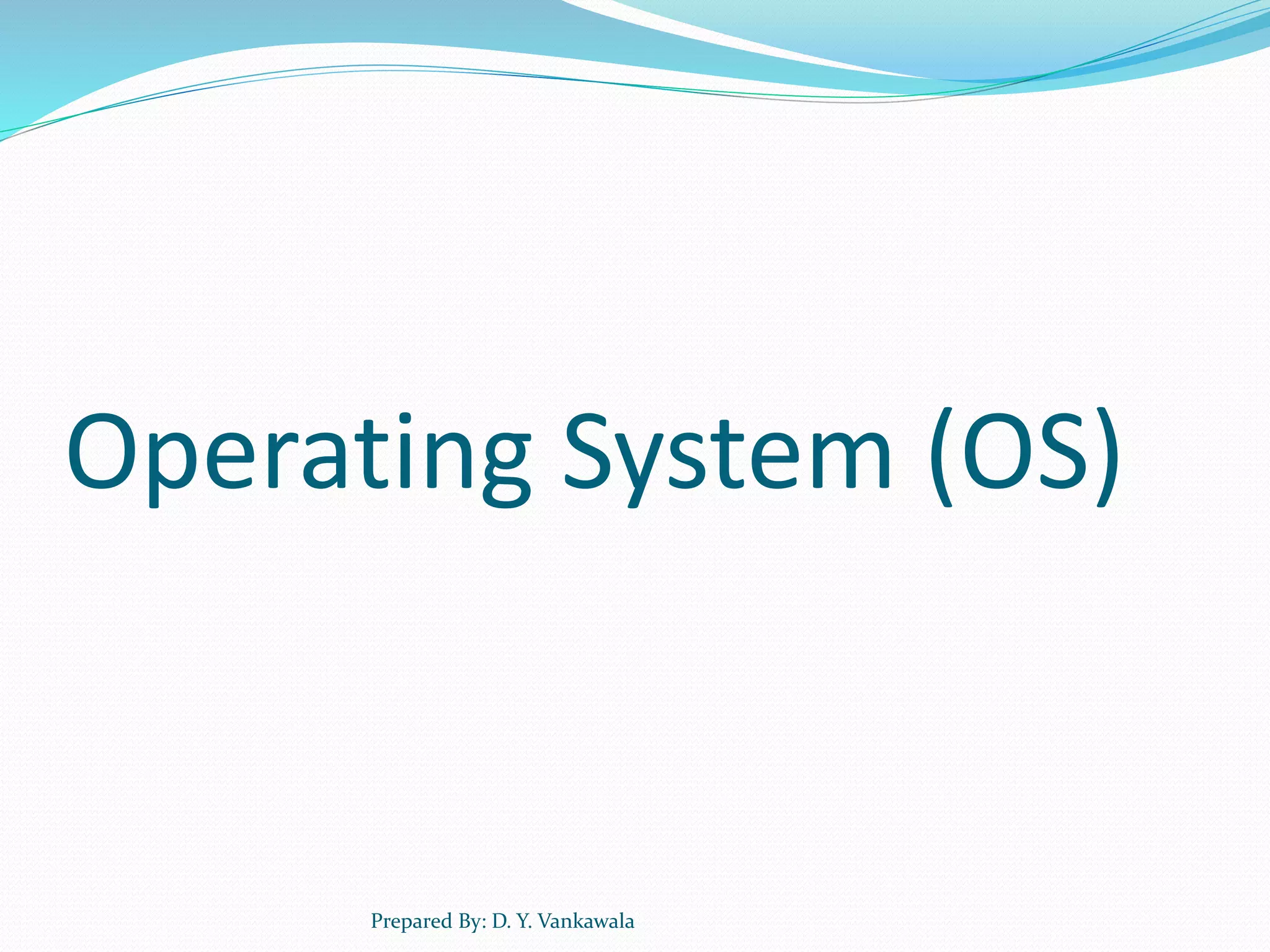 Operating System (OS)

Prepared By: D. Y. Vankawala